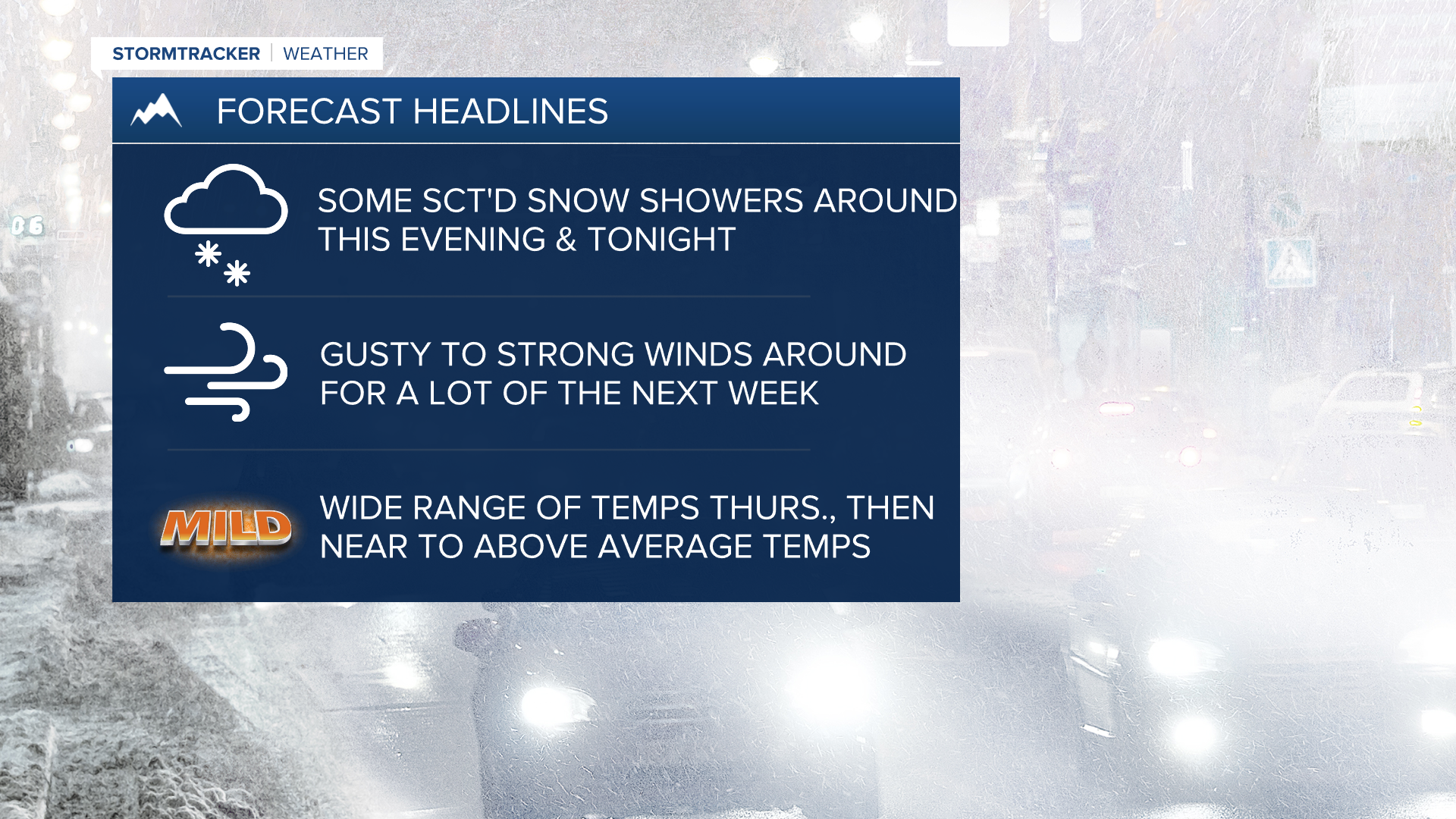 STORMTRACKER | WEATHER

FORECAST HEADLINES

SOME SCT'D SNOW SHOWERS AROUND THIS EVENING & TONIGHT

GUSTY TO STRONG WINDS AROUND FOR A LOT OF THE NEXT WEEK

MILD

WIDE RANGE OF TEMPS THURS., THEN NEAR TO ABOVE AVERAGE TEMPS